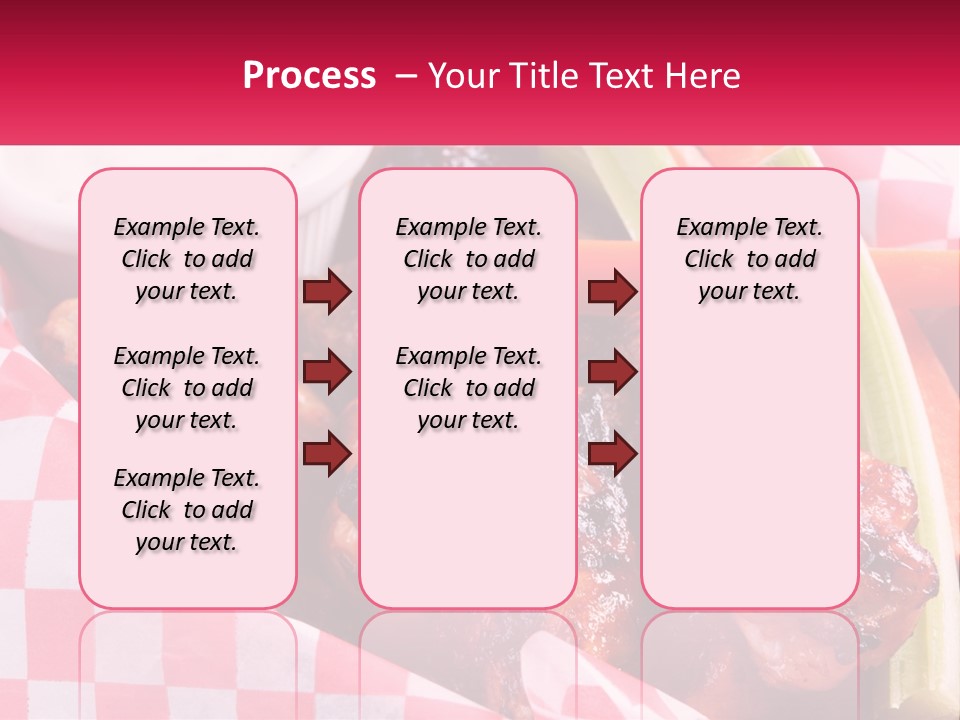 Process – Your Title Text Here

Example Text. Click to add your text.

Example Text. Click to add your text.

Example Text. Click to add your text.

Example Text. Click to add your text.

Example Text. Click to add your text.

Example Text. Click to add your text.